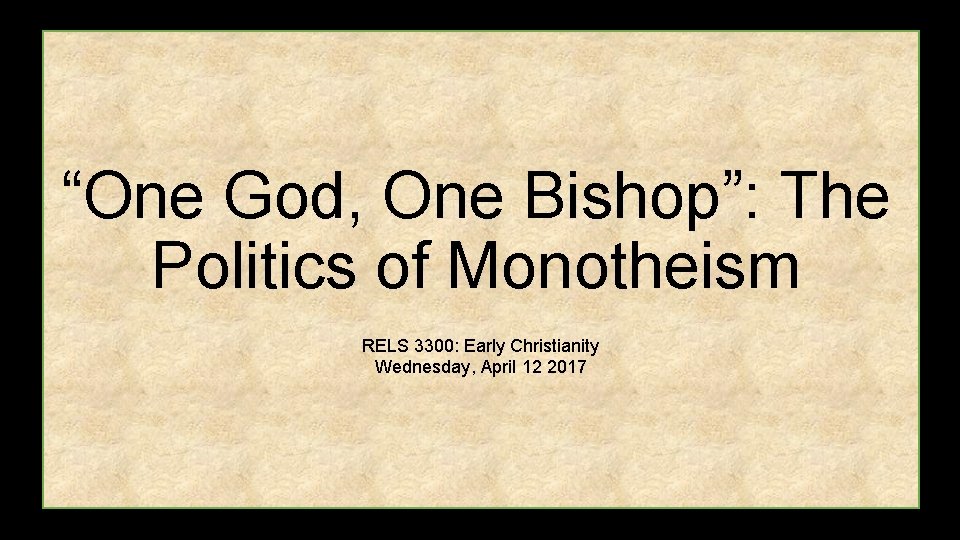 “One God, One Bishop”: The Politics of Monotheism

RELS 3300: Early Christianity
Wednesday, April 12 2017